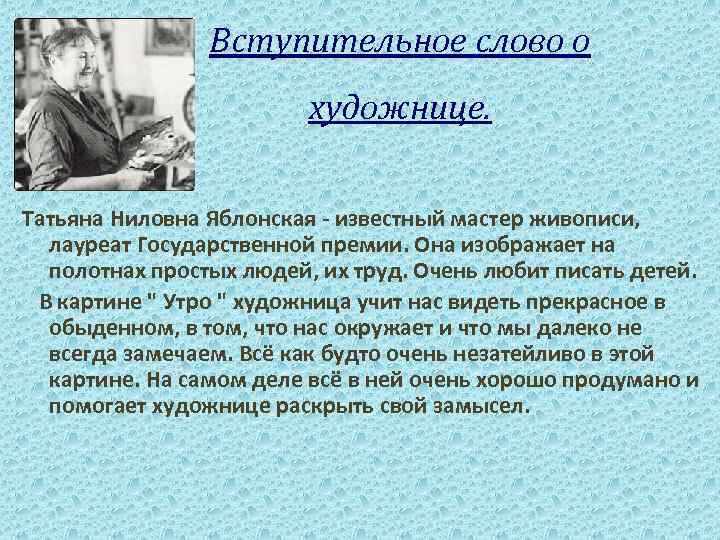 Вступительное слово о художнице.

Татьяна Ниловна Яблонская - известный мастер живописи, лауреат Государственной премии. Она изображает на полотнах простых людей, их труд. Очень любит писать детей.

В картине " Утро " художница учит нас видеть прекрасное в обыденном, в том, что нас окружает и что мы далеко не всегда замечаем. Всё как будто очень незатейливо в этой картине. На самом деле всё в ней очень хорошо продумано и помогает художнице раскрыть свой замысел.